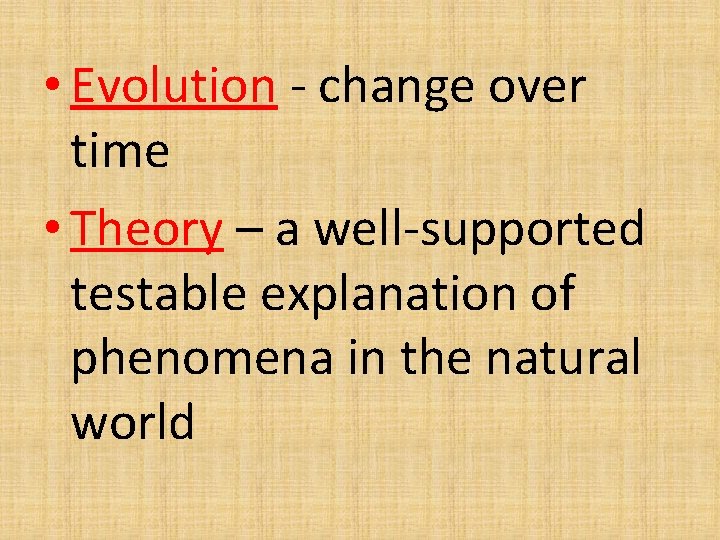 • Evolution - change over time

• Theory – a well-supported testable explanation of phenomena in the natural world